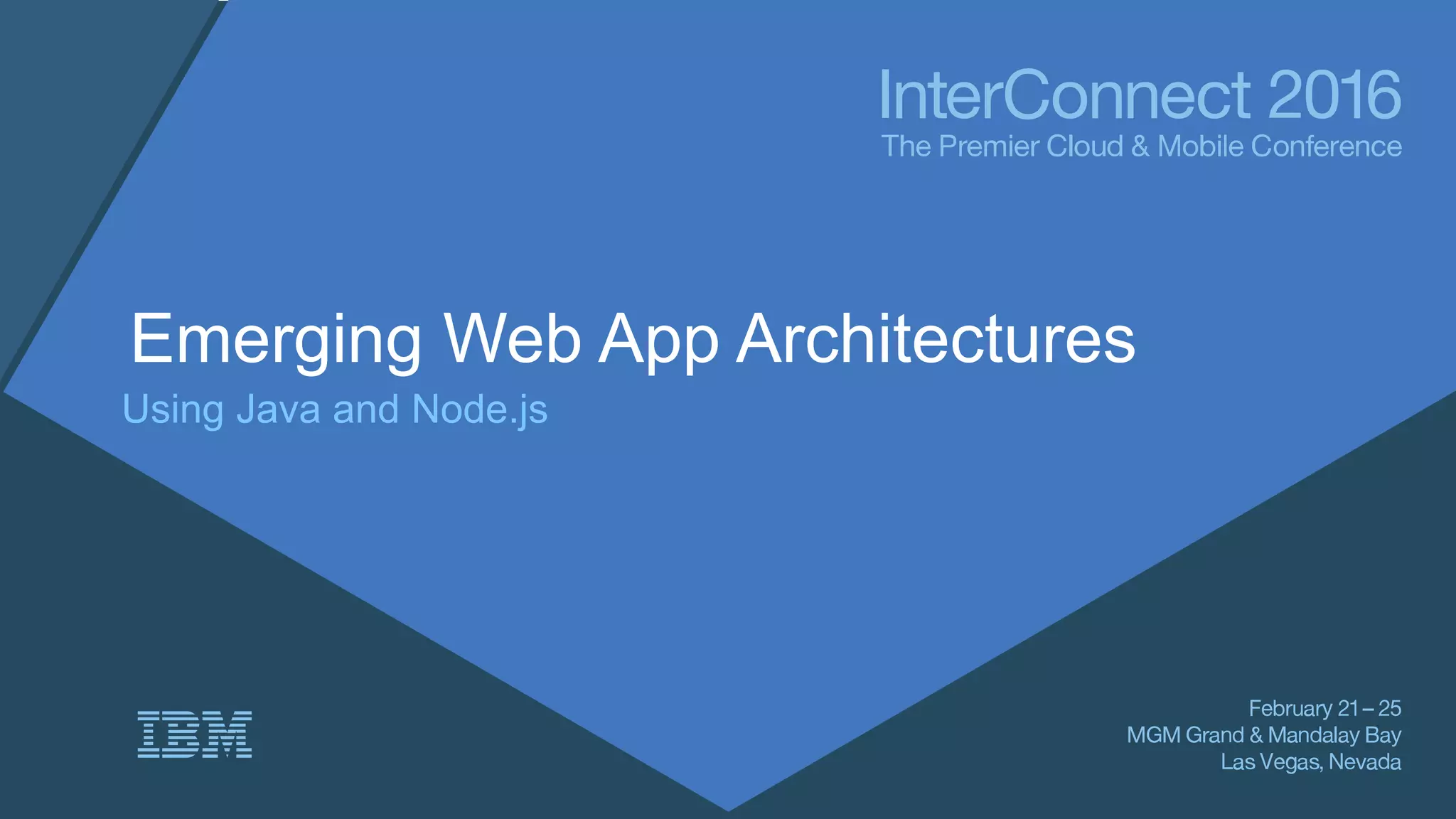 InterConnect 2016
The Premier Cloud & Mobile Conference

Emerging Web App Architectures
Using Java and Node.js

IBM

February 21 – 25
MGM Grand & Mandalay Bay
Las Vegas, Nevada